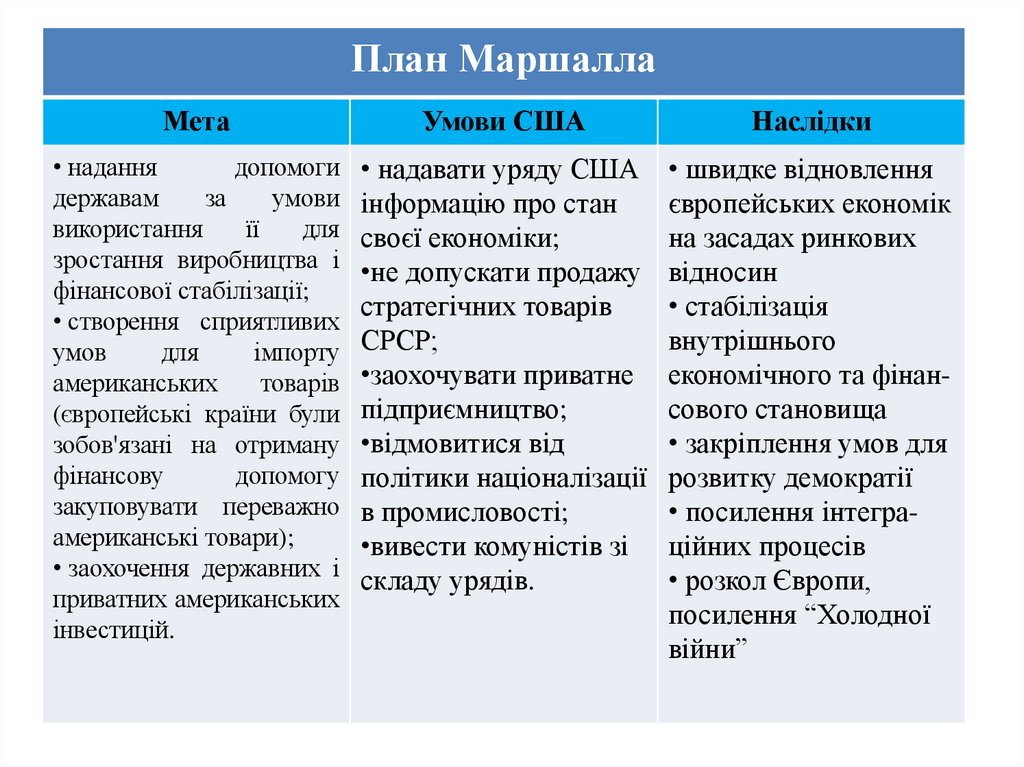 План Маршалла

| Мета | Умови США | Наслідки |
|---|---|---|
| • надання допомоги державам за умови використання її для зростання виробництва і фінансової стабілізації; • створення сприятливих умов для імпорту американських товарів (європейські країни були зобов'язані на отриману фінансову допомогу закуповувати переважно американські товари); • заохочення державних і приватних американських інвестицій. | • надавати уряду США інформацію про стан своєї економіки; •не допускати продажу стратегічних товарів СРСР; •заохочувати приватне підприємництво; •відмовитися від політики націоналізації в промисловості; •вивести комуністів зі складу урядів. | • швидке відновлення європейських економік на засадах ринкових відносин • стабілізація внутрішнього економічного та фінансового становища • закріплення умов для розвитку демократії • посилення інтеграційних процесів • розкол Європи, посилення “Холодної війни” |